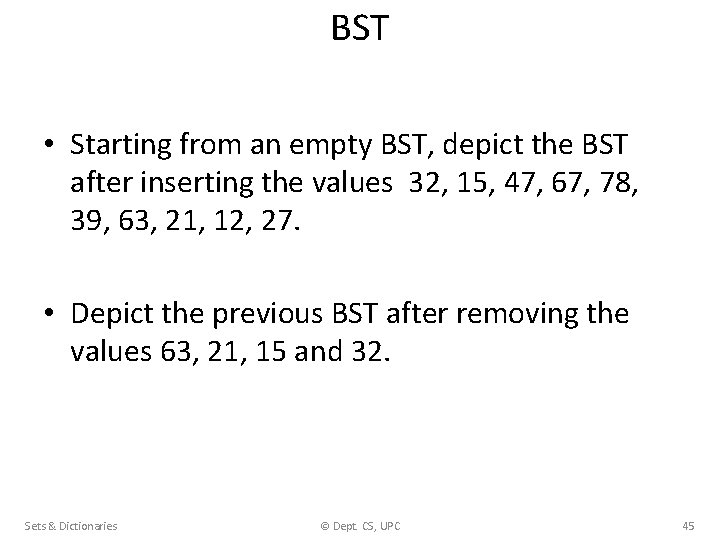 BST

• Starting from an empty BST, depict the BST after inserting the values 32, 15, 47, 67, 78, 39, 63, 21, 12, 27.

• Depict the previous BST after removing the values 63, 21, 15 and 32.

Sets & Dictionaries © Dept. CS, UPC 45